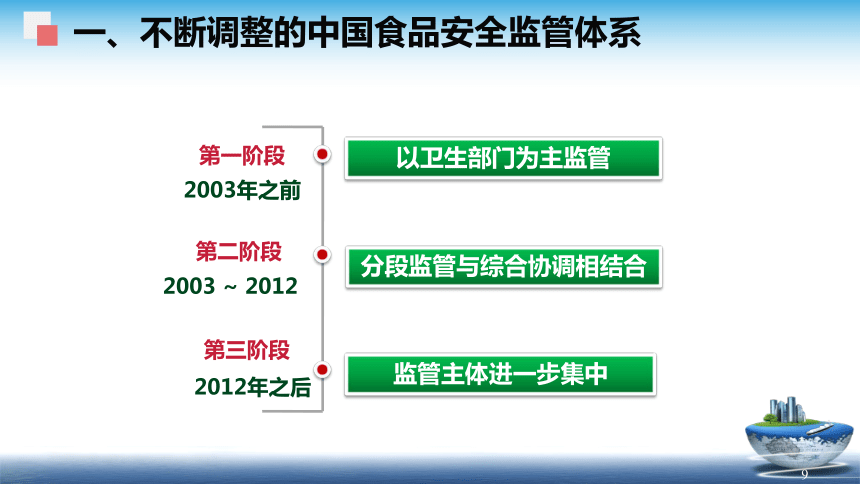 一、不断调整的中国食品安全监管体系

第一阶段
2003年之前

以卫生部门为主监管

第二阶段
2003 ~ 2012

分段监管与综合协调相结合

第三阶段
2012年之后

监管主体进一步集中

9